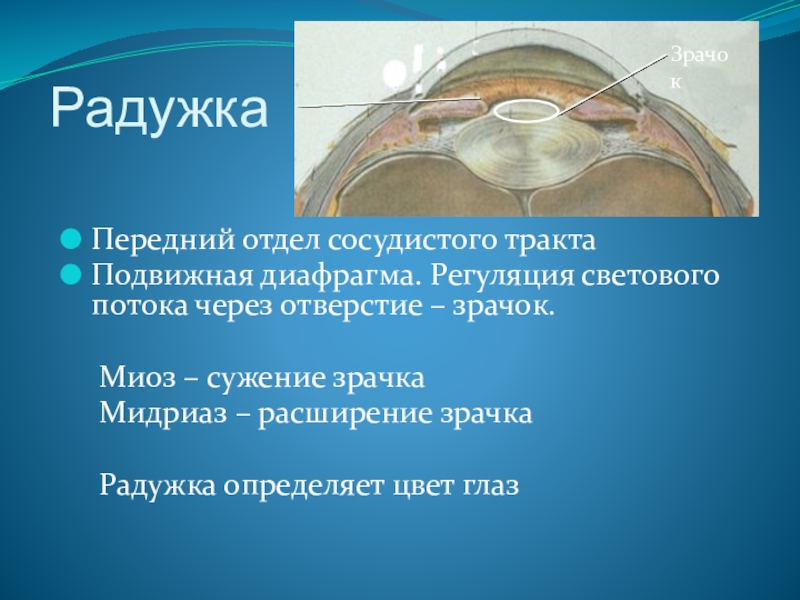 Радужка

Зрачок

Передний отдел сосудистого тракта
Подвижная диафрагма. Регуляция светового потока через отверстие – зрачок.

Миоз – сужение зрачка
Мидриаз – расширение зрачка

Радужка определяет цвет глаз